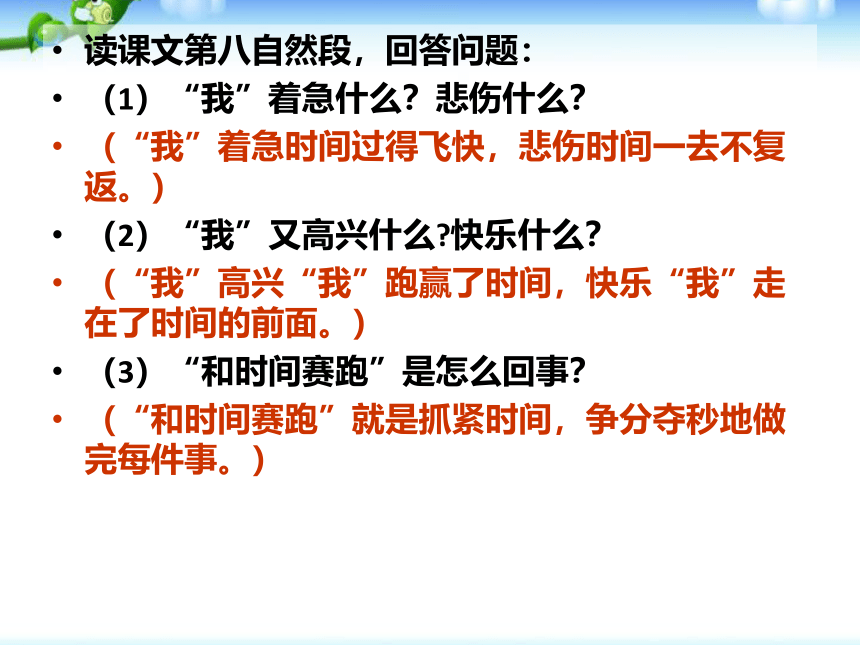 • 读课文第八自然段，回答问题：
• （1）“我”着急什么？悲伤什么？
• （“我”着急时间过得飞快，悲伤时间一去不复返。）
• （2）“我”又高兴什么?快乐什么？
• （“我”高兴“我”跑赢了时间，快乐“我”走在了时间的前面。）
• （3）“和时间赛跑”是怎么回事？
• （“和时间赛跑”就是抓紧时间，争分夺秒地做完每件事。）